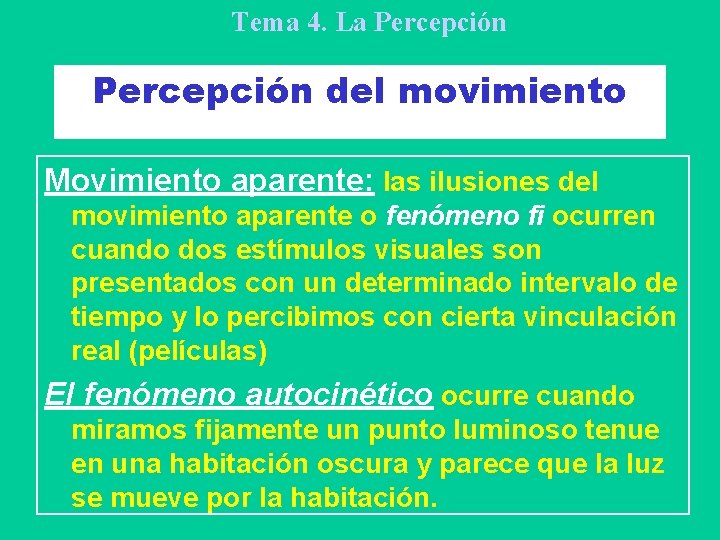 Tema 4. La Percepción

Percepción del movimiento

Movimiento aparente: las ilusiones del movimiento aparente o fenómeno fi ocurren cuando dos estímulos visuales son presentados con un determinado intervalo de tiempo y lo percibimos con cierta vinculación real (películas)

El fenómeno autocinético ocurre cuando miramos fijamente un punto luminoso tenue en una habitación oscura y parece que la luz se mueve por la habitación.